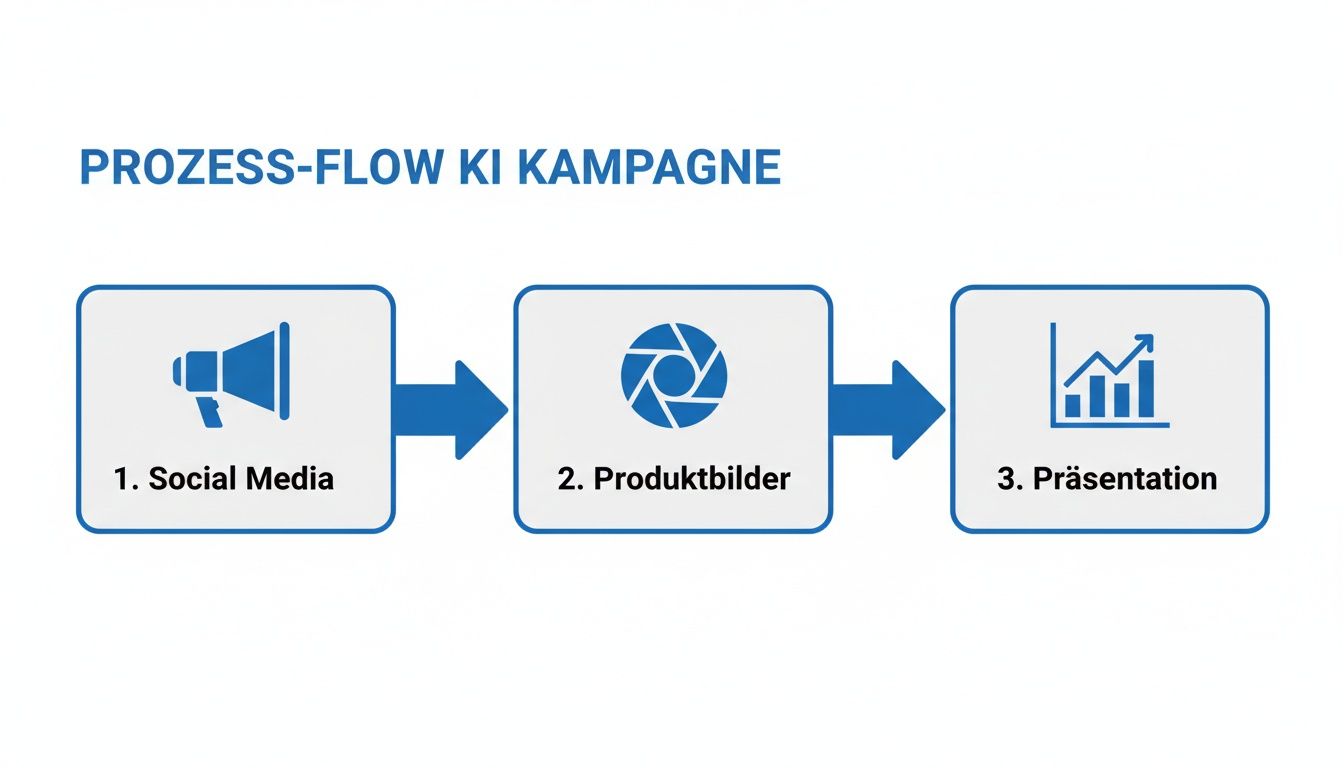 PROZESS-FLOW KI KAMPAGNE

1. Social Media

2. Produktbilder

3. Präsentation